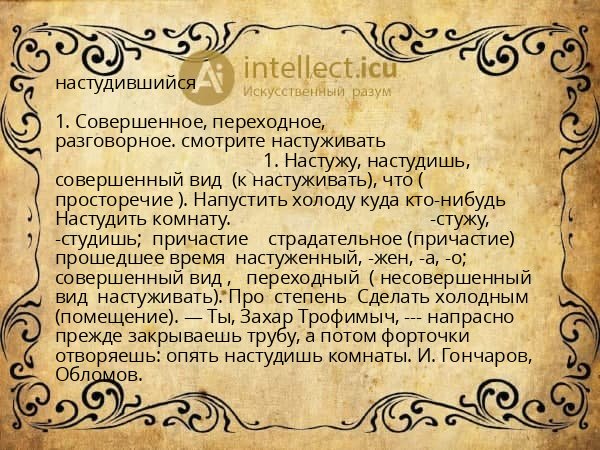 intellect.icu
Искусственный разум

настудившийся

1. Совершенное, переходное, разговорное. смотрите настуживать 1. Настужу, настудишь, совершенный вид (к настуживать), что ( просторечие ). Напустить холоду куда кто-нибудь Настудить комнату. -стужу, -студишь; причастие страдательное (причастие) прошедшее время настуженный, -жен, -а, -о; совершенный вид , переходный ( несовершенный вид настуживать). Про степень Сделать холодным (помещение). — Ты, Захар Трофимыч, --- напрасно прежде закрываешь трубу, а потом форточки отворяешь: опять настудишь комнаты. И. Гончаров, Обломов.